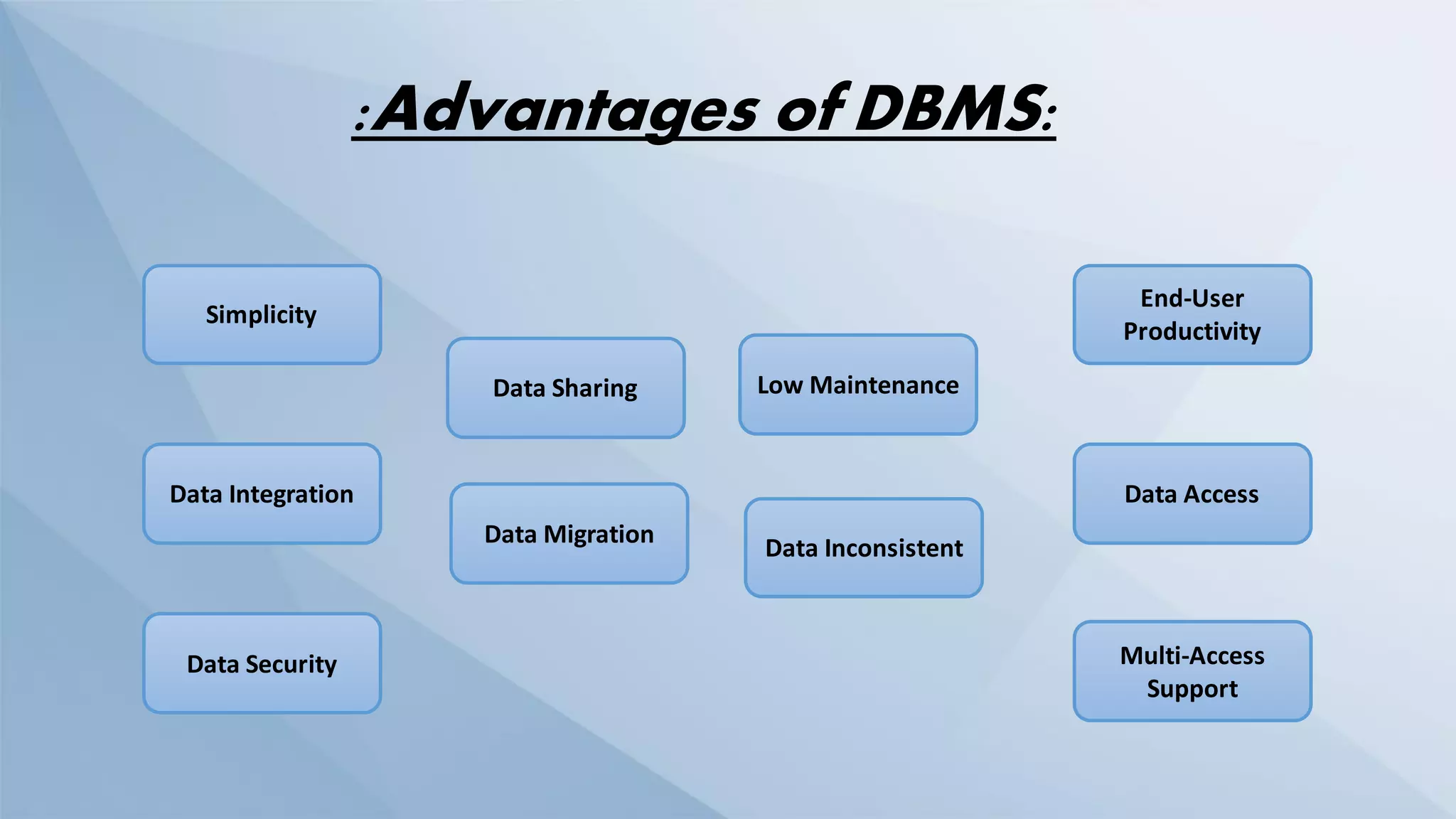 :Advantages of DBMS:

Simplicity

Data Integration

Data Security

Data Sharing

Data Migration

Low Maintenance

Data Inconsistent

End-User Productivity

Data Access

Multi-Access Support